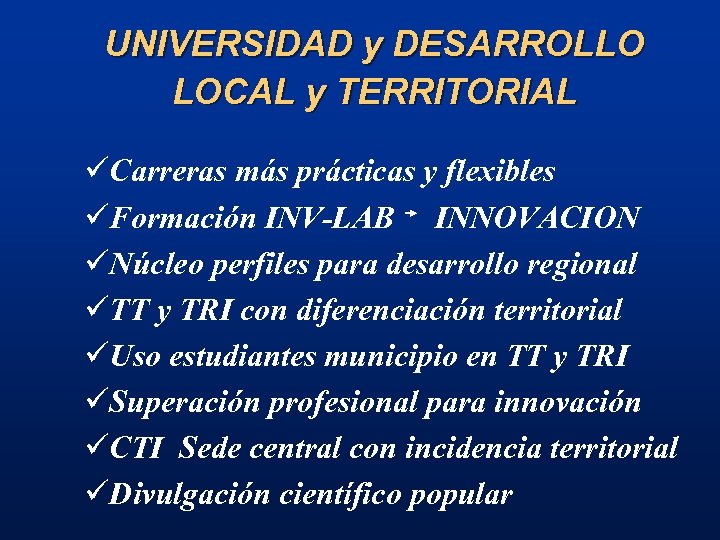 UNIVERSIDAD y DESARROLLO LOCAL y TERRITORIAL

✓Carreras más prácticas y flexibles
✓Formación INV-LAB → INNOVACION
✓Núcleo perfiles para desarrollo regional
✓TT y TRI con diferenciación territorial
✓Uso estudiantes municipio en TT y TRI
✓Superación profesional para innovación
✓CTI Sede central con incidencia territorial
✓Divulgación científico popular